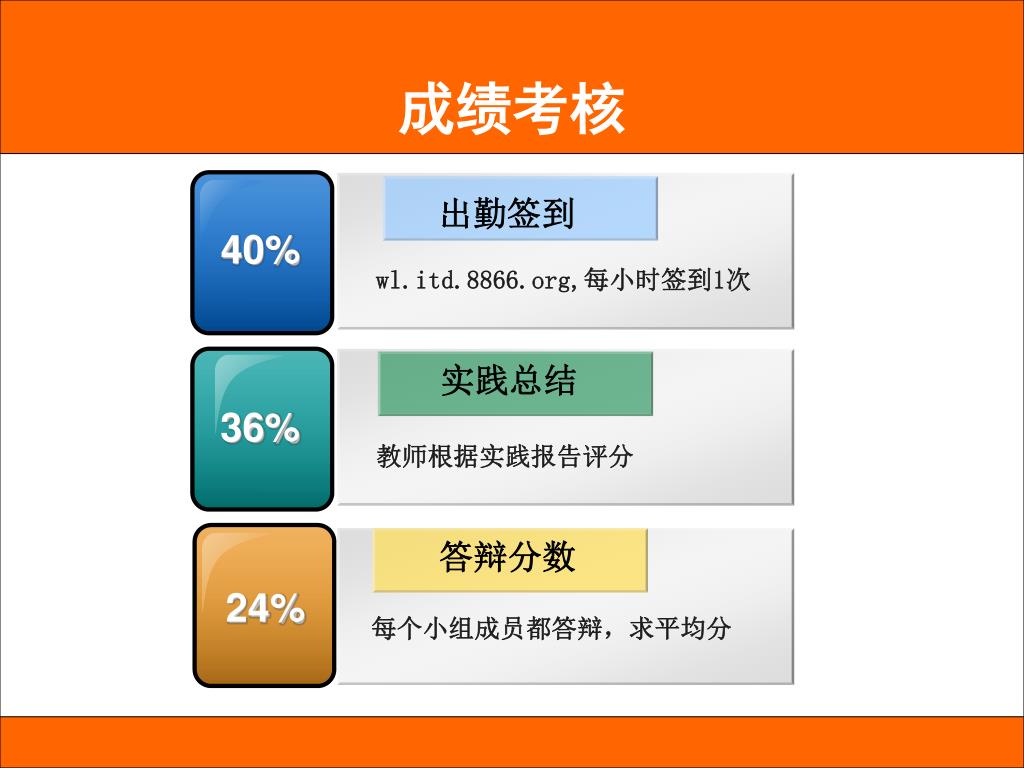 成绩考核

40%

出勤签到

wl.itd.8866.org,每小时签到1次

36%

实践总结

教师根据实践报告评分

24%

答辩分数

每个小组成员都答辩，求平均分